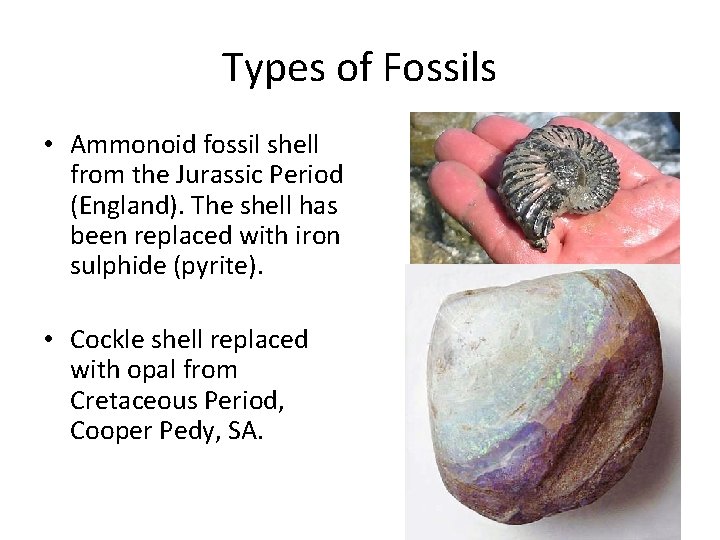 Types of Fossils

• Ammonoid fossil shell from the Jurassic Period (England). The shell has been replaced with iron sulphide (pyrite).

• Cockle shell replaced with opal from Cretaceous Period, Cooper Pedy, SA.